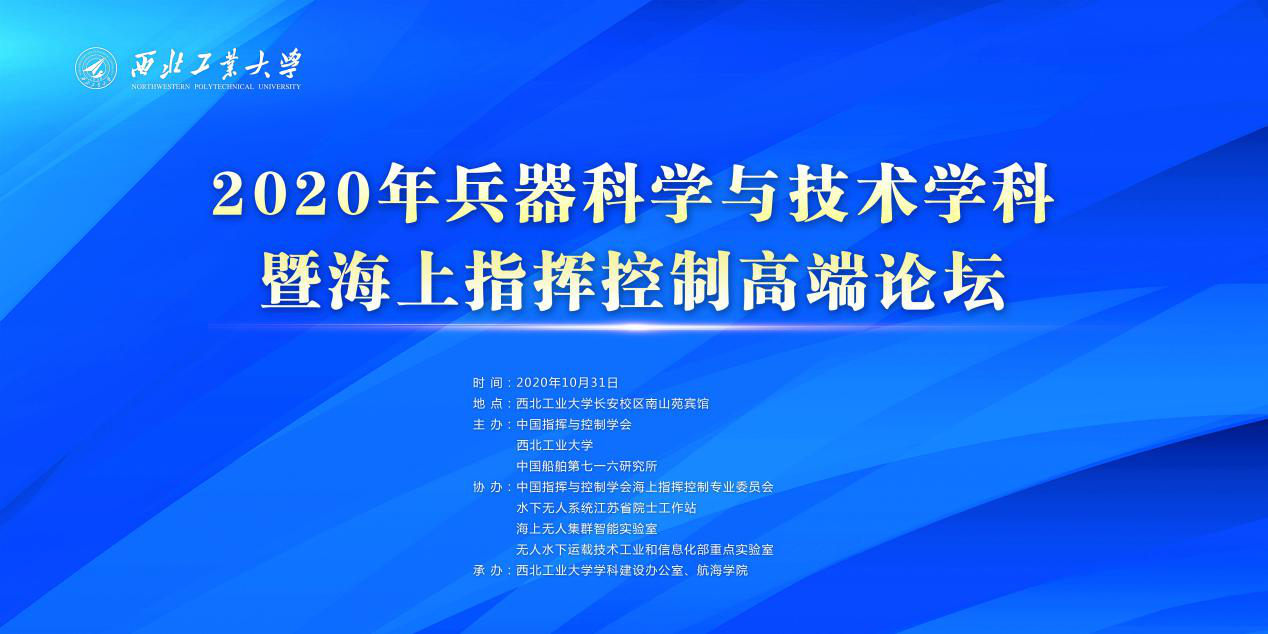 西北工業大學
NORTHWESTERN POLYTECHNICAL UNIVERSITY

2020年兵器科学与技术学科
暨海上指挥控制高端论坛

时 间：2020年10月31日
地 点：西北工业大学长安校区南山苑宾馆
主 办：中国指挥与控制学会
西北工业大学
中国船舶第七一六研究所
协 办：中国指挥与控制学会海上指挥控制专业委员会
水下无人系统江苏省院士工作站
海上无人集群智能实验室
无人水下运载技术工业和信息化部重点实验室
承 办：西北工业大学学科建设办公室、航海学院